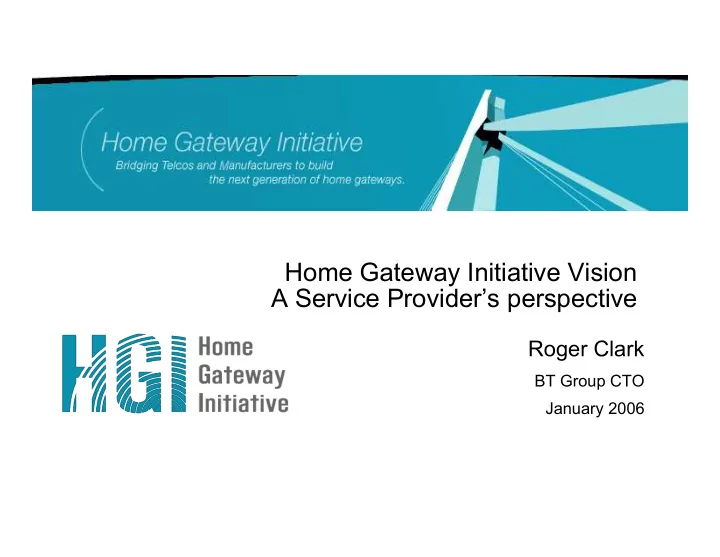 Home Gateway Initiative
Bridging Telcos and Manufacturers to build the next generation of home gateways.

Home Gateway Initiative Vision
A Service Provider's perspective

HGI Home Gateway Initiative

Roger Clark

BT Group CTO

January 2006